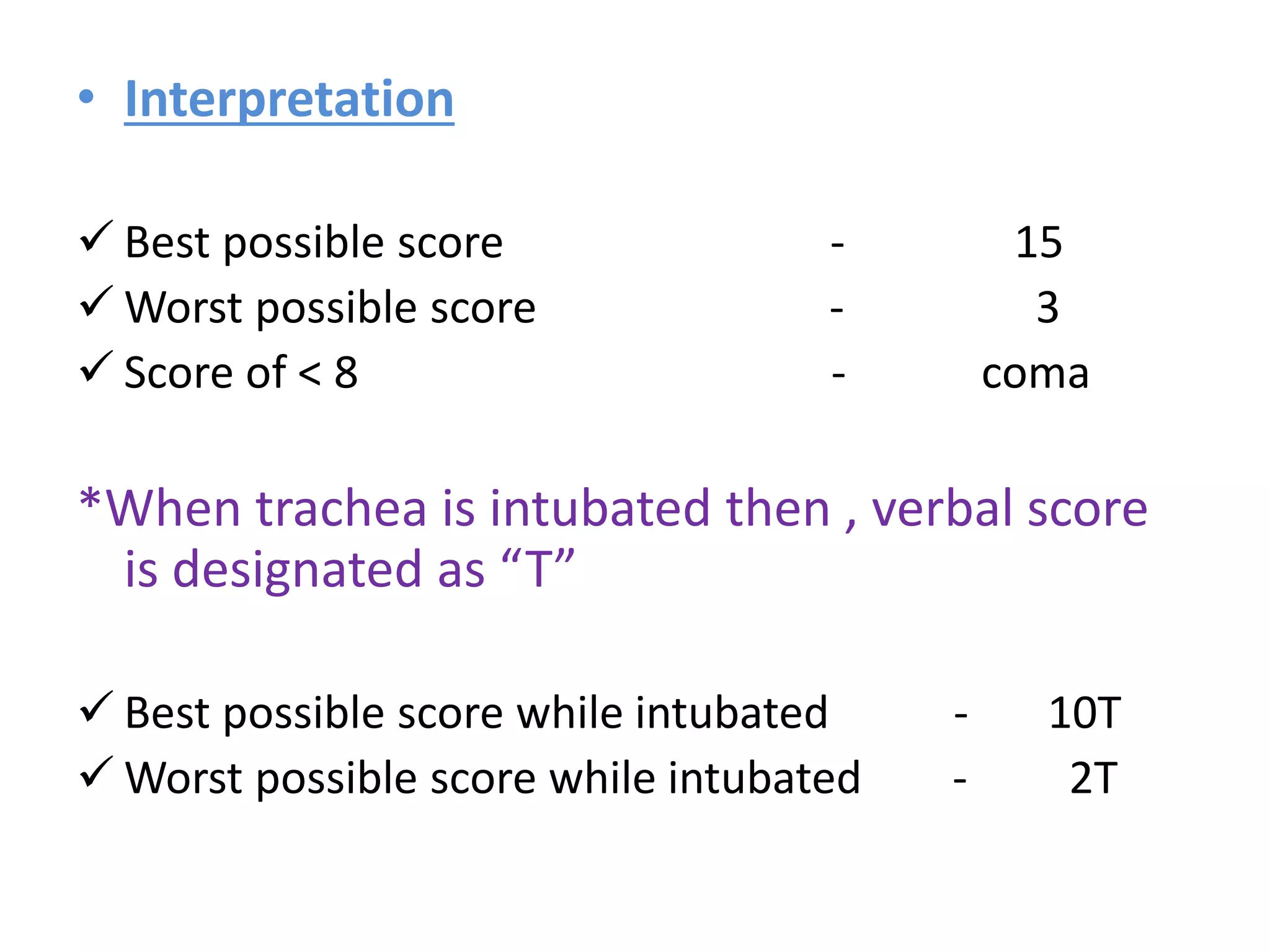 • Interpretation

✓ Best possible score - 15
✓ Worst possible score - 3
✓ Score of < 8 - coma

*When trachea is intubated then , verbal score is designated as “T”

✓ Best possible score while intubated - 10T
✓ Worst possible score while intubated - 2T